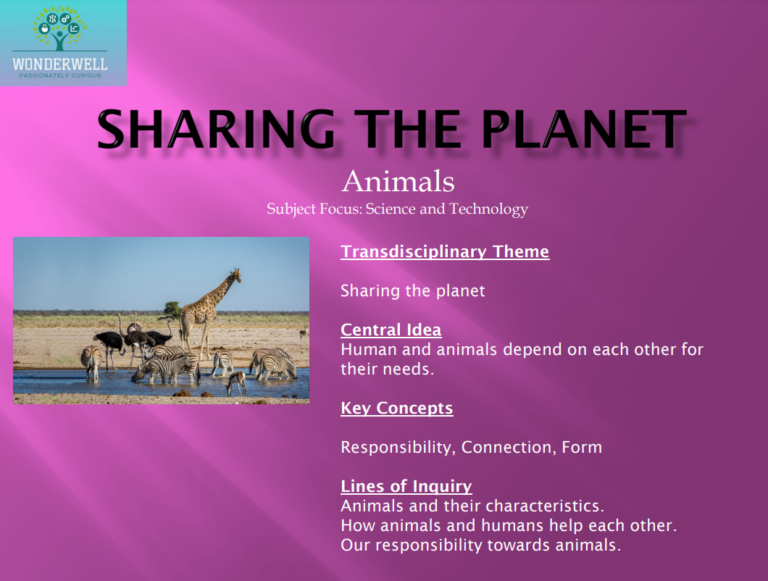 WONDERWELL
PASSIONATELY CURIOUS

SHARING THE PLANET

Animals
Subject Focus: Science and Technology

Transdisciplinary Theme

Sharing the planet

Central Idea
Human and animals depend on each other for their needs.

Key Concepts

Responsibility, Connection, Form

Lines of Inquiry
Animals and their characteristics.
How animals and humans help each other.
Our responsibility towards animals.